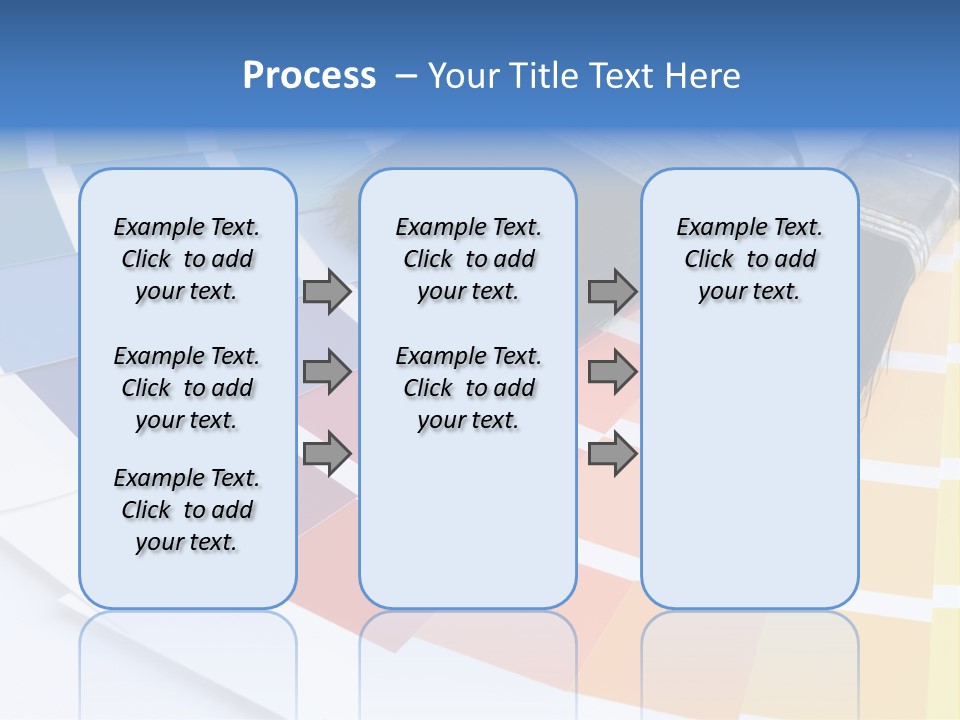 Process – Your Title Text Here

Example Text. Click to add your text.

Example Text. Click to add your text.

Example Text. Click to add your text.

Example Text. Click to add your text.

Example Text. Click to add your text.

Example Text. Click to add your text.